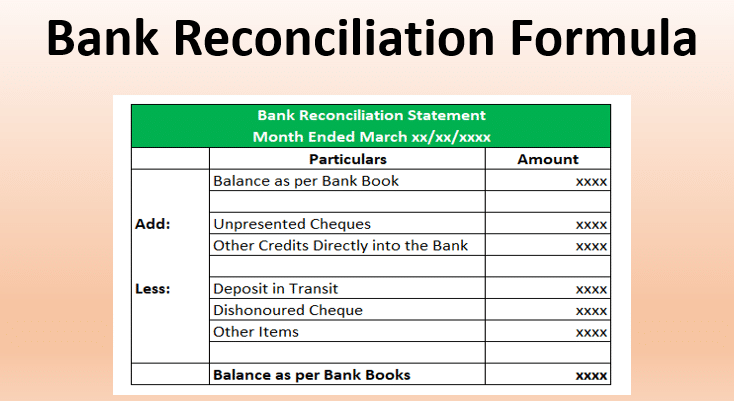 Bank Reconciliation Formula

Bank Reconciliation Statement
Month Ended March xx/xx/xxxx

| | Particulars | Amount |
|---|---|---|
| | Balance as per Bank Book | xxxx |
| | | |
| Add: | Unpresented Cheques | xxxx |
| | Other Credits Directly into the Bank | xxxx |
| | | |
| Less: | Deposit in Transit | xxxx |
| | Dishonoured Cheque | xxxx |
| | Other Items | xxxx |
| | | |
| | Balance as per Bank Books | xxxx |